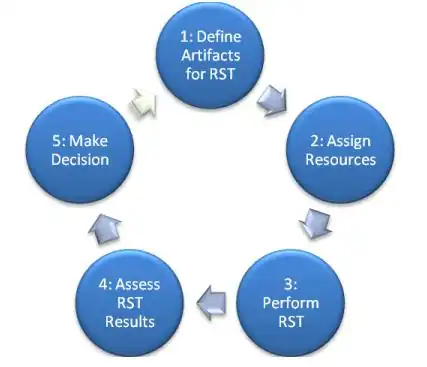 1: Define Artifacts for RST

2: Assign Resources

3: Perform RST

4: Assess RST Results

5: Make Decision